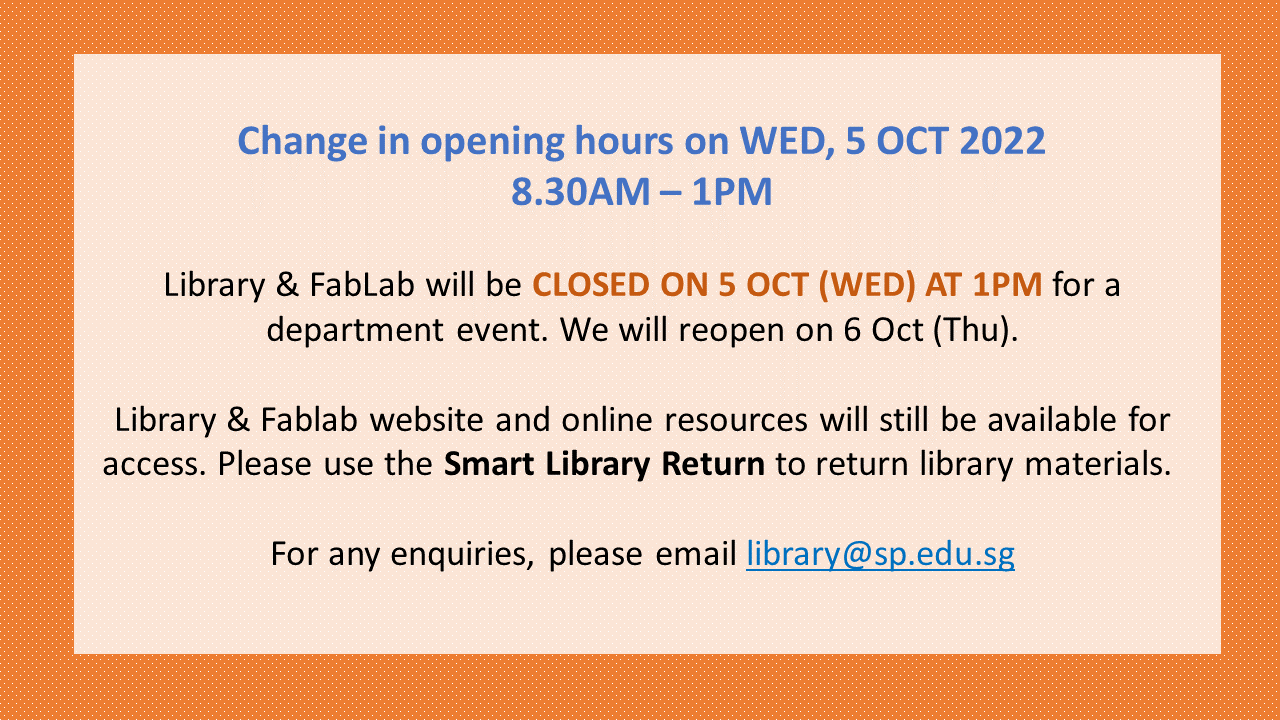 Change in opening hours on WED, 5 OCT 2022
8.30AM – 1PM

Library & FabLab will be CLOSED ON 5 OCT (WED) AT 1PM for a department event. We will reopen on 6 Oct (Thu).

Library & Fablab website and online resources will still be available for access. Please use the Smart Library Return to return library materials.

For any enquiries, please email library@sp.edu.sg